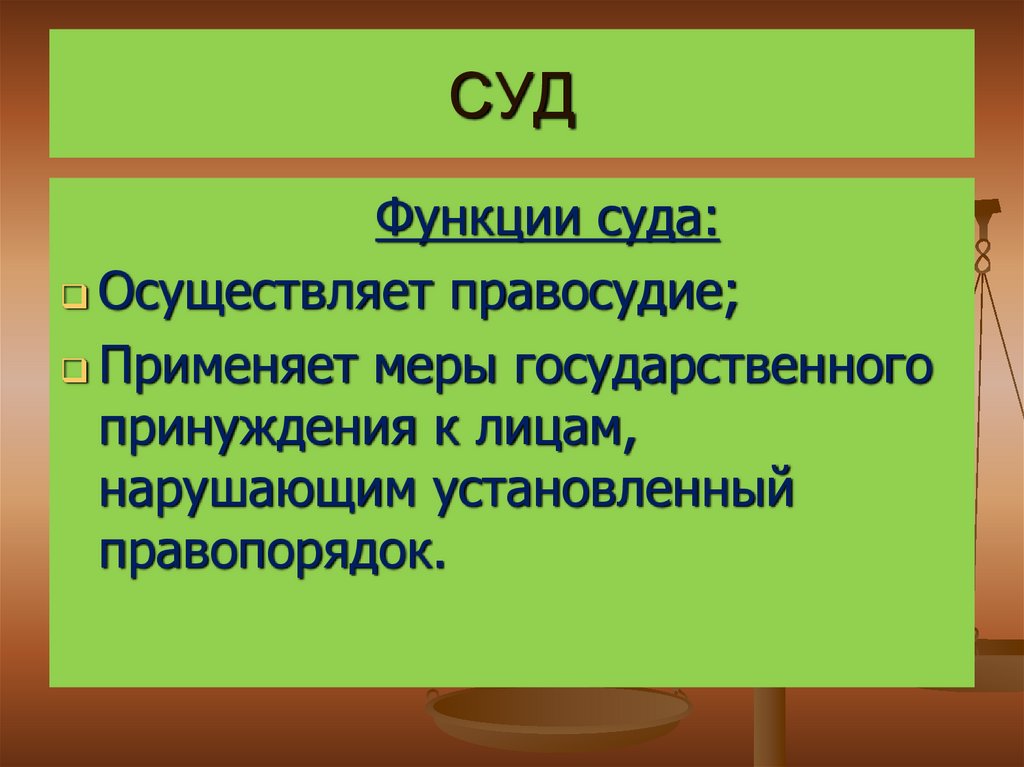 СУД

Функции суда:

Осуществляет правосудие;

Применяет меры государственного принуждения к лицам, нарушающим установленный правопорядок.